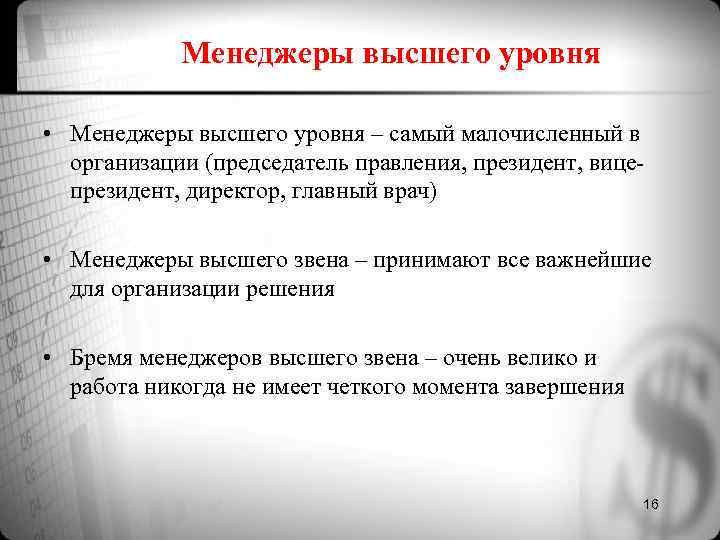 Менеджеры высшего уровня

• Менеджеры высшего уровня – самый малочисленный в организации (председатель правления, президент, вице-президент, директор, главный врач)

• Менеджеры высшего звена – принимают все важнейшие для организации решения

• Бремя менеджеров высшего звена – очень велико и работа никогда не имеет четкого момента завершения

16